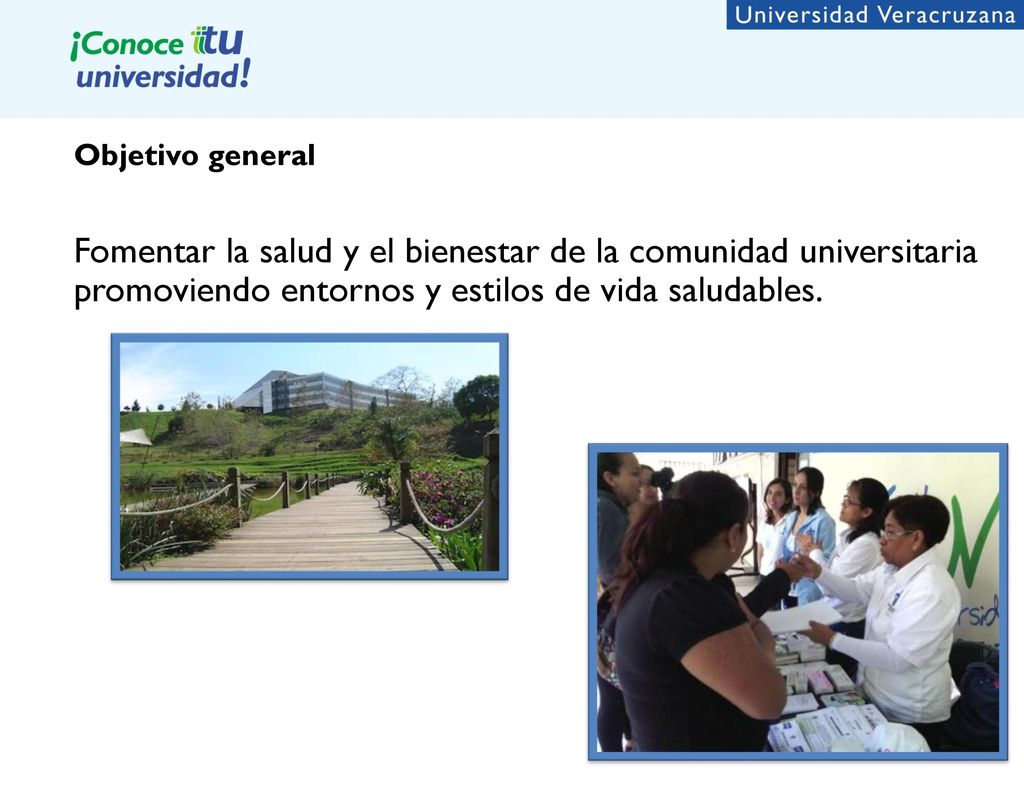 Universidad Veracruzana

¡Conoce tu universidad!

Objetivo general

Fomentar la salud y el bienestar de la comunidad universitaria promoviendo entornos y estilos de vida saludables.